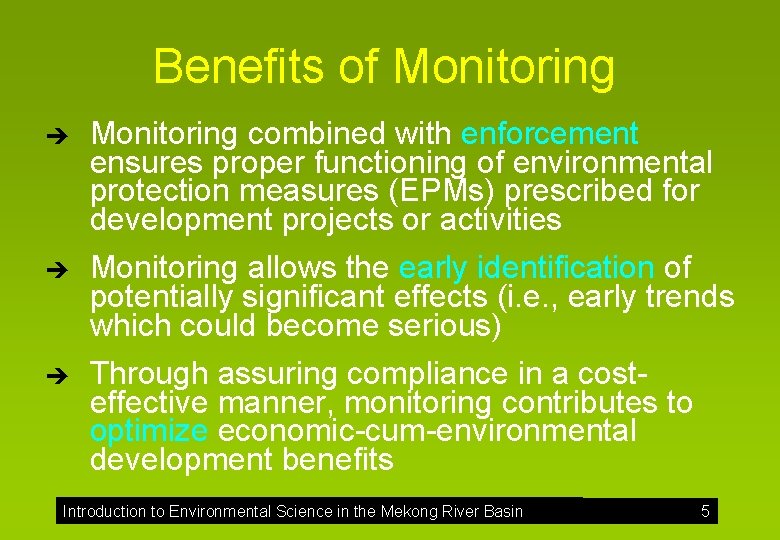 Benefits of Monitoring

➔ Monitoring combined with enforcement ensures proper functioning of environmental protection measures (EPMs) prescribed for development projects or activities

➔ Monitoring allows the early identification of potentially significant effects (i.e., early trends which could become serious)

➔ Through assuring compliance in a cost-effective manner, monitoring contributes to optimize economic-cum-environmental development benefits

Introduction to Environmental Science in the Mekong River Basin 5